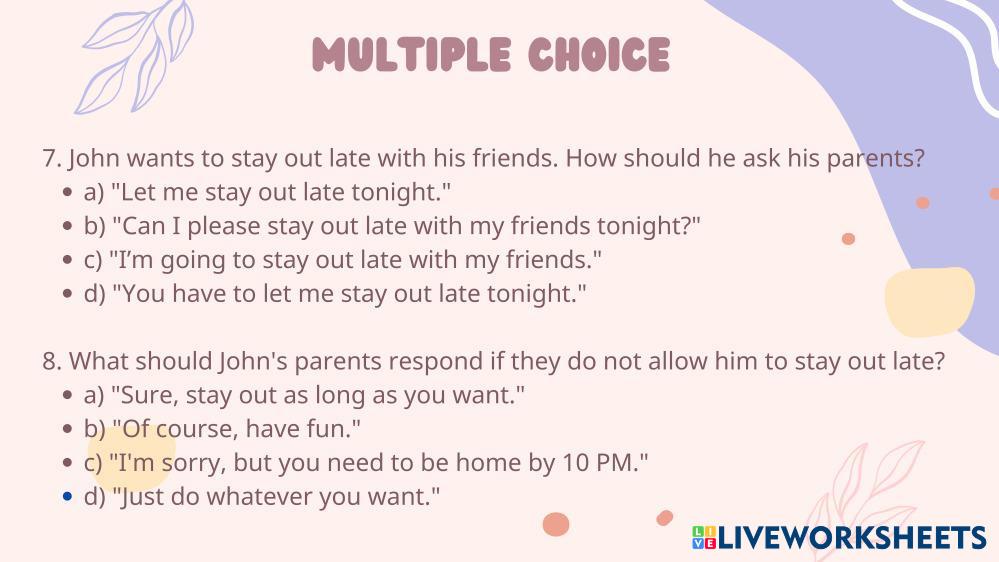 MULTIPLE CHOICE

7. John wants to stay out late with his friends. How should he ask his parents?
- a) "Let me stay out late tonight."
- b) "Can I please stay out late with my friends tonight?"
- c) "I'm going to stay out late with my friends."
- d) "You have to let me stay out late tonight."

8. What should John's parents respond if they do not allow him to stay out late?
- a) "Sure, stay out as long as you want."
- b) "Of course, have fun."
- c) "I'm sorry, but you need to be home by 10 PM."
- d) "Just do whatever you want."

LIVEWORKSHEETS